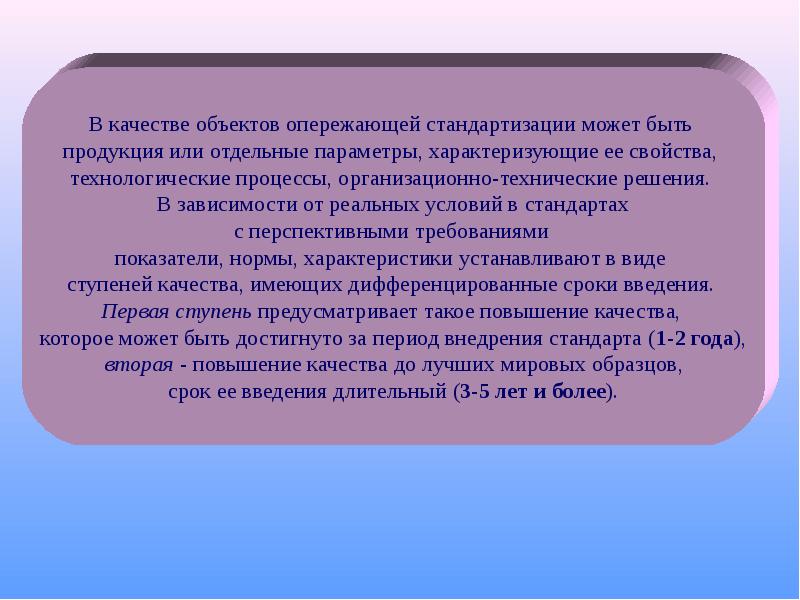 В качестве объектов опережающей стандартизации может быть продукция или отдельные параметры, характеризующие ее свойства, технологические процессы, организационно-технические решения.
В зависимости от реальных условий в стандартах с перспективными требованиями показатели, нормы, характеристики устанавливают в виде ступеней качества, имеющих дифференцированные сроки введения. Первая ступень предусматривает такое повышение качества, которое может быть достигнуто за период внедрения стандарта (1-2 года), вторая - повышение качества до лучших мировых образцов, срок ее введения длительный (3-5 лет и более).